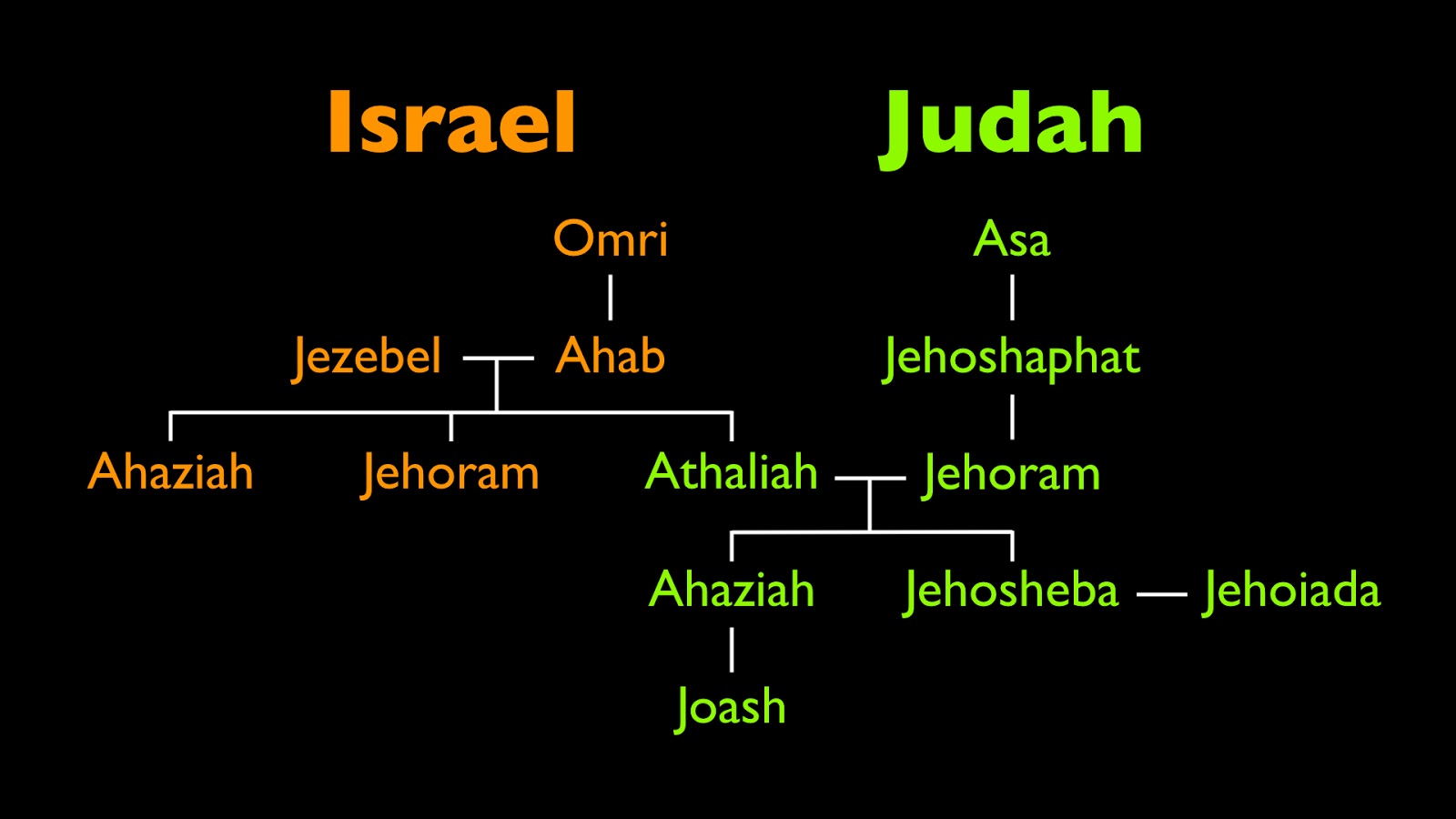 Israel

Judah

Omri

Asa

Jezebel

Ahab

Jehoshaphat

Ahaziah

Jehoram

Athaliah

Jehoram

Ahaziah

Jehosheba

Jehoiada

Joash